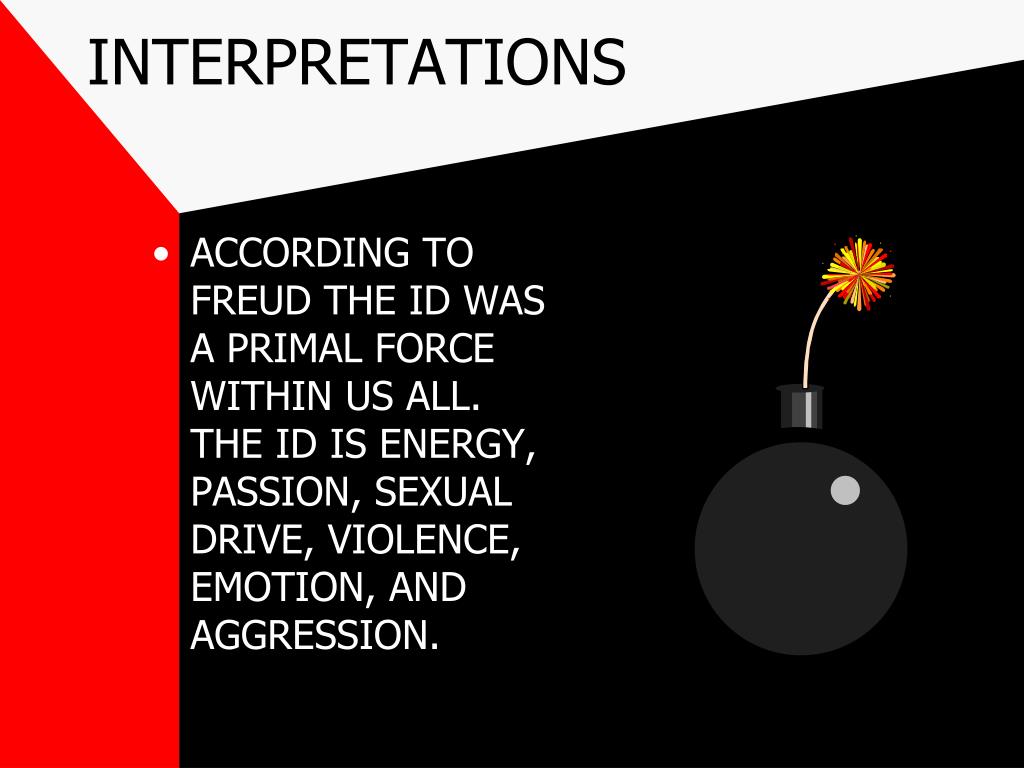 INTERPRETATIONS

• ACCORDING TO FREUD THE ID WAS A PRIMAL FORCE WITHIN US ALL. THE ID IS ENERGY, PASSION, SEXUAL DRIVE, VIOLENCE, EMOTION, AND AGGRESSION.